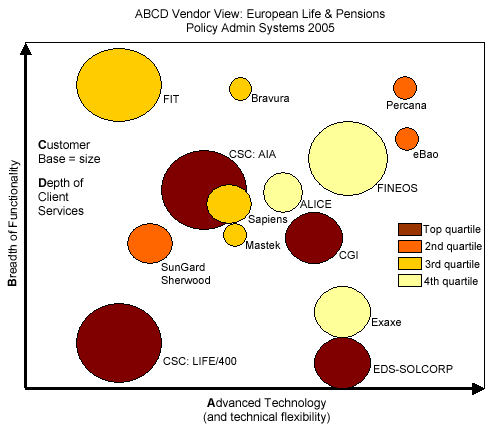 ABCD Vendor View: European Life & Pensions
Policy Admin Systems 2005

Breadth of Functionality

FIT

Bravura

Percana

Customer Base = size

Depth of Client Services

CSC: AIA

eBao

FINEOS

ALICE

Sapiens

Mastek

CGI

SunGard Sherwood

Top quartile
2nd quartile
3rd quartile
4th quartile

Exaxe

CSC: LIFE/400

EDS-SOLCORP

Advanced Technology
(and technical flexibility)